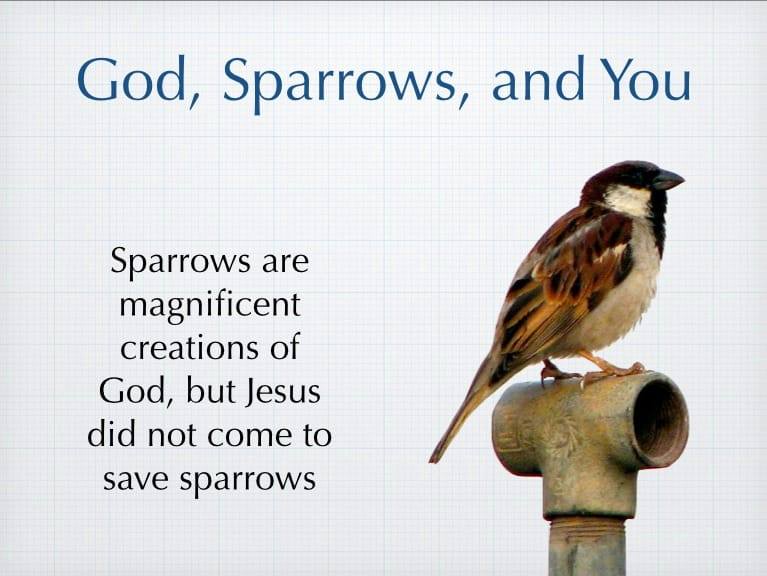 God, Sparrows, and You

Sparrows are magnificent creations of God, but Jesus did not come to save sparrows